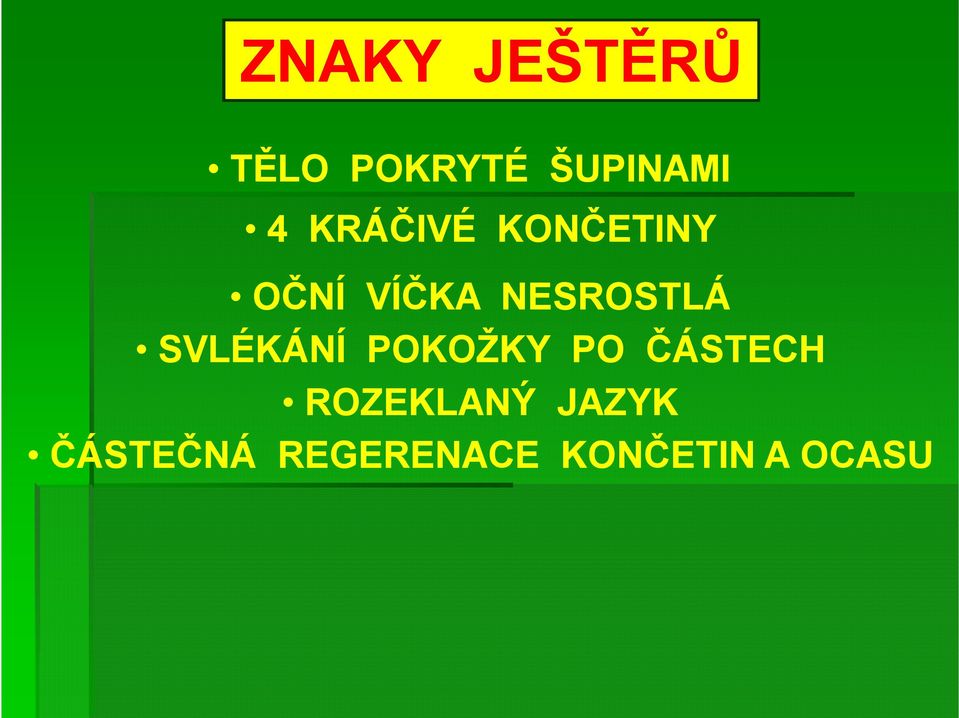 ZNAKY JEŠTĚRŮ

• TĚLO POKRYTÉ ŠUPINAMI
• 4 KRÁČIVÉ KONČETINY
• OČNÍ VÍČKA NESROSTLÁ
• SVLÉKÁNÍ POKOŽKY PO ČÁSTECH
• ROZEKLANÝ JAZYK
• ČÁSTEČNÁ REGERENACE KONČETIN A OCASU